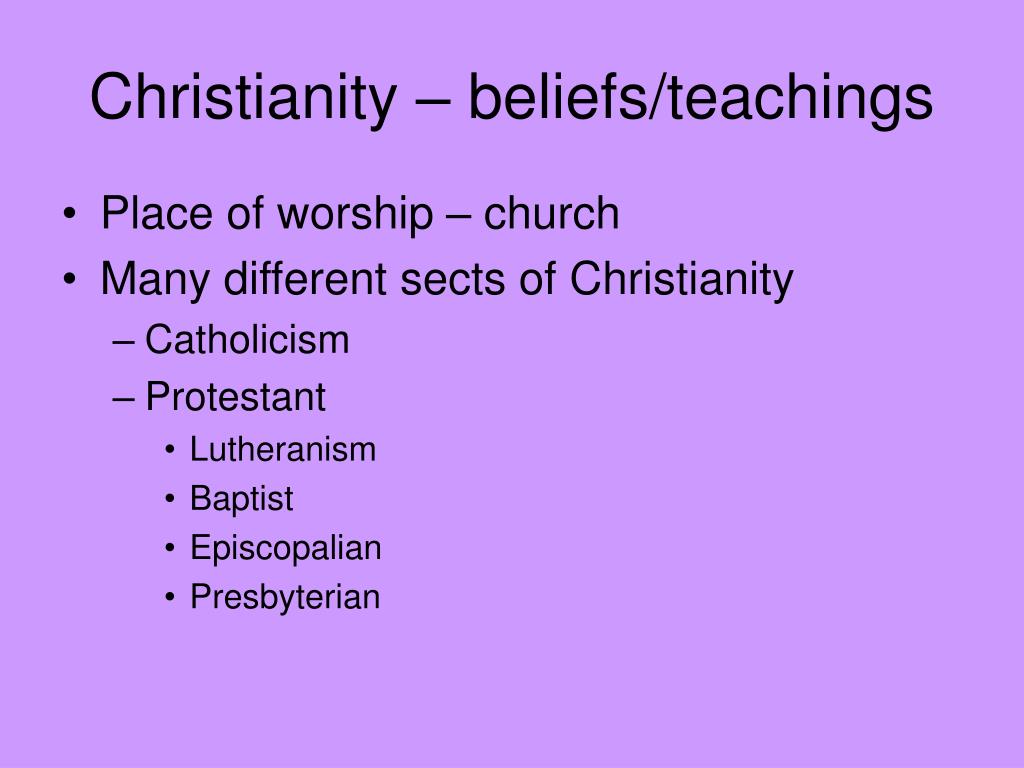 Christianity – beliefs/teachings

• Place of worship – church
• Many different sects of Christianity
– Catholicism
– Protestant
• Lutheranism
• Baptist
• Episcopalian
• Presbyterian